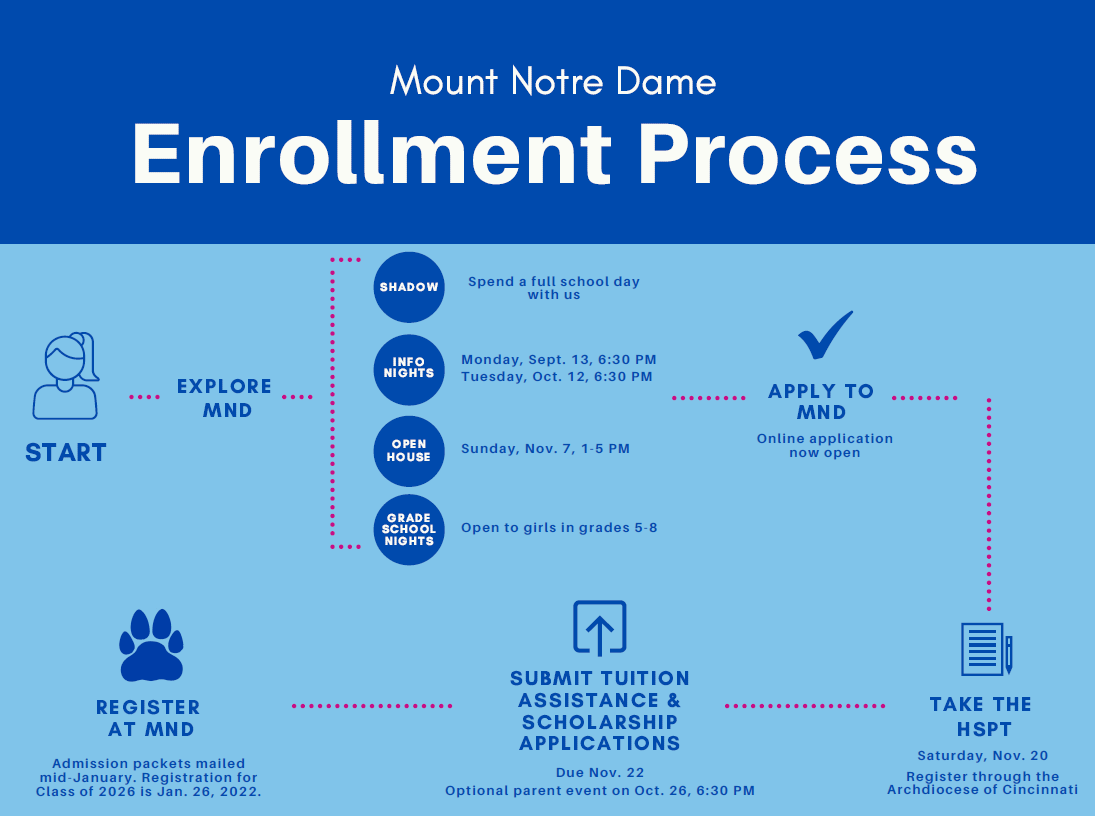 Mount Notre Dame

Enrollment Process

START

EXPLORE MND

SHADOW

Spend a full school day with us

INFO NIGHTS

Monday, Sept. 13, 6:30 PM
Tuesday, Oct. 12, 6:30 PM

OPEN HOUSE

Sunday, Nov. 7, 1-5 PM

GRADE SCHOOL NIGHTS

Open to girls in grades 5-8

APPLY TO MND

Online application now open

TAKE THE HSPT

Saturday, Nov. 20

Register through the Archdiocese of Cincinnati

SUBMIT TUITION ASSISTANCE & SCHOLARSHIP APPLICATIONS

Due Nov. 22
Optional parent event on Oct. 26, 6:30 PM

REGISTER AT MND

Admission packets mailed mid-January. Registration for Class of 2026 is Jan. 26, 2022.